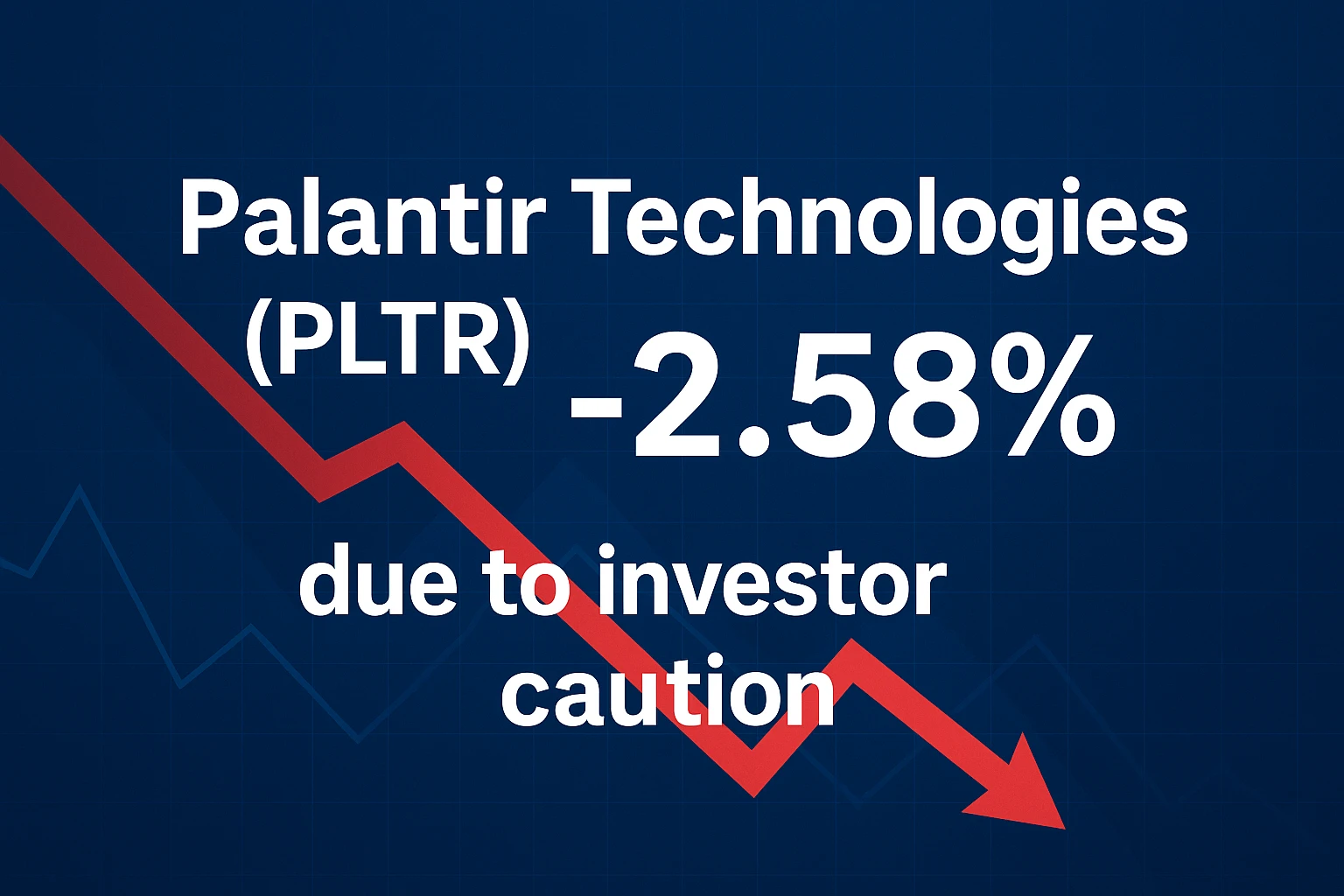 Palantir Technologies (PLTR) -2.58%

due to investor caution